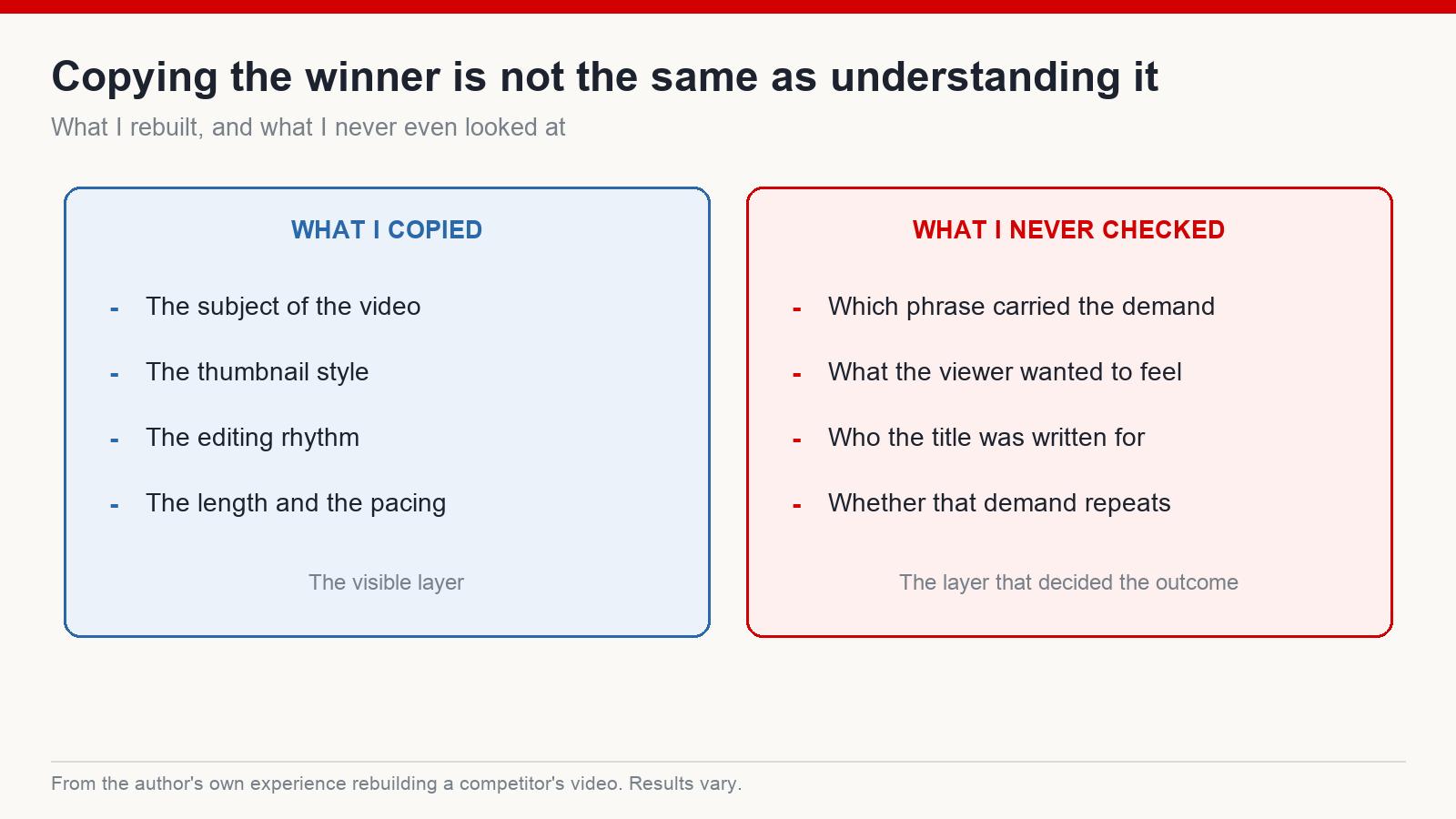 Copying the winner is not the same as understanding it

What I rebuilt, and what I never even looked at

WHAT I COPIED

- The subject of the video
- The thumbnail style
- The editing rhythm
- The length and the pacing

The visible layer

WHAT I NEVER CHECKED

- Which phrase carried the demand
- What the viewer wanted to feel
- Who the title was written for
- Whether that demand repeats

The layer that decided the outcome

From the author's own experience rebuilding a competitor's video. Results vary.